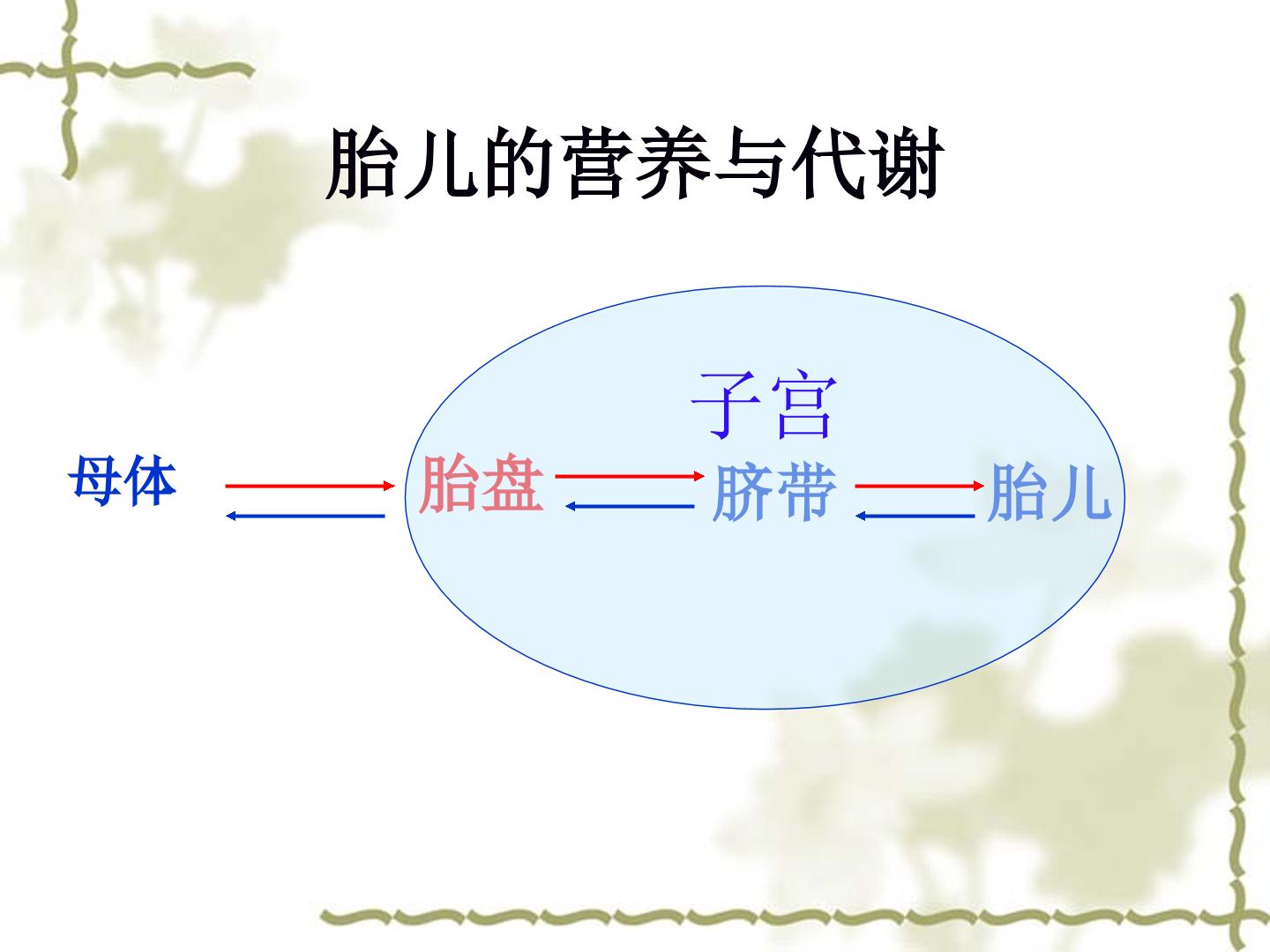 胎儿的营养与代谢

子宫

母体 胎盘 脐带 胎儿